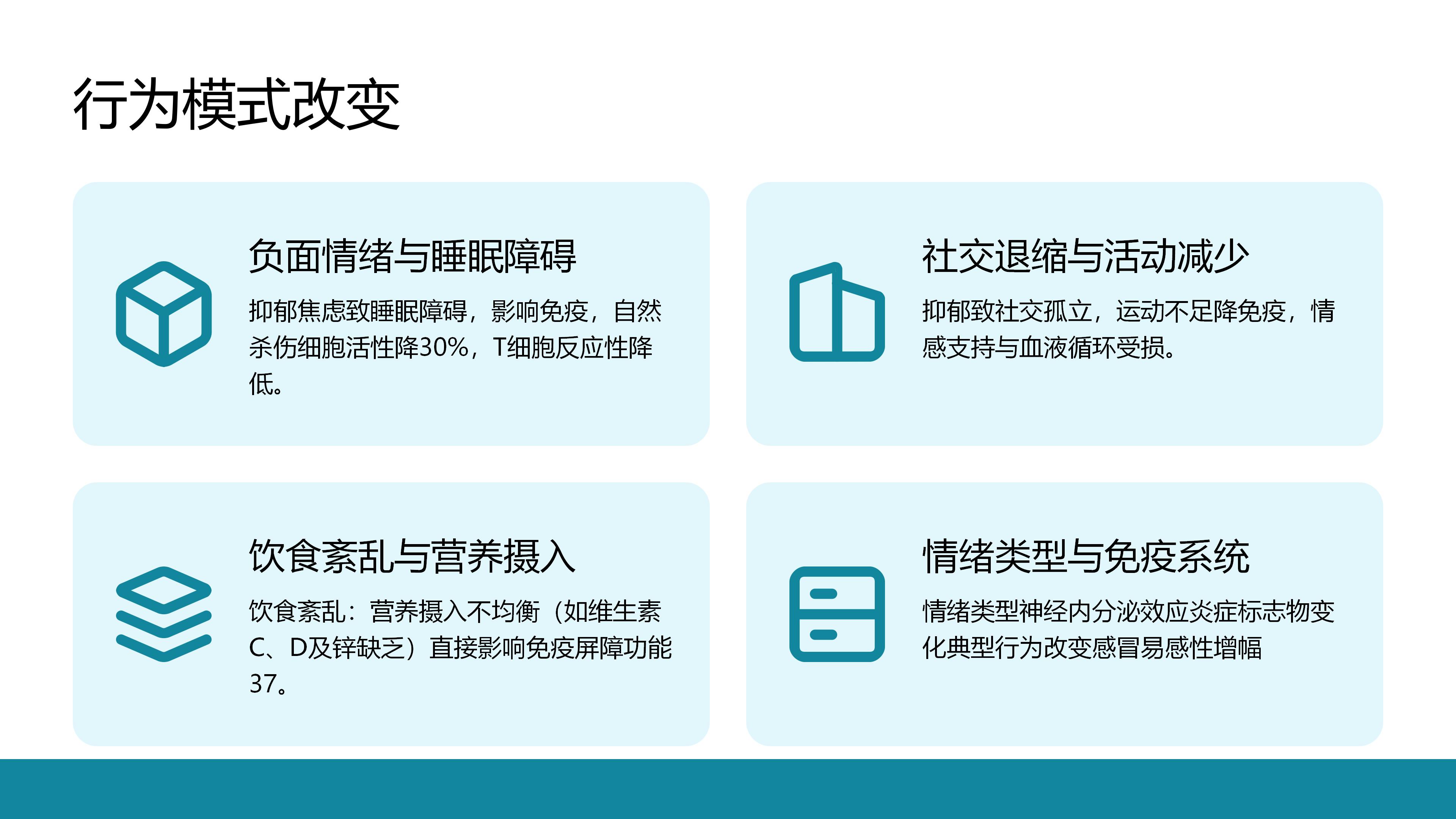 行为模式改变

负面情绪与睡眠障碍

抑郁焦虑致睡眠障碍，影响免疫，自然杀伤细胞活性降30%，T细胞反应性降低。

社交退缩与活动减少

抑郁致社交孤立，运动不足降免疫，情感支持与血液循环受损。

饮食紊乱与营养摄入

饮食紊乱：营养摄入不均衡（如维生素C、D及锌缺乏）直接影响免疫屏障功能37。

情绪类型与免疫系统

情绪类型神经内分泌效应炎症标志物变化典型行为改变感冒易感性增幅